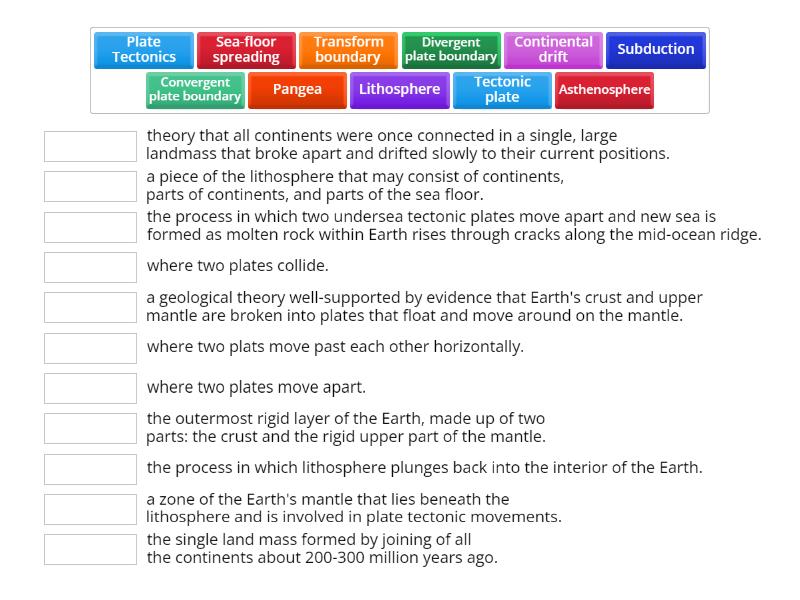 Plate Tectonics
Sea-floor spreading
Transform boundary
Divergent plate boundary
Continental drift
Subduction
Convergent plate boundary
Pangea
Lithosphere
Tectonic plate
Asthenosphere

theory that all continents were once connected in a single, large landmass that broke apart and drifted slowly to their current positions.

a piece of the lithosphere that may consist of continents, parts of continents, and parts of the sea floor.

the process in which two undersea tectonic plates move apart and new sea is formed as molten rock within Earth rises through cracks along the mid-ocean ridge.

where two plates collide.

a geological theory well-supported by evidence that Earth's crust and upper mantle are broken into plates that float and move around on the mantle.

where two plats move past each other horizontally.

where two plates move apart.

the outermost rigid layer of the Earth, made up of two parts: the crust and the rigid upper part of the mantle.

the process in which lithosphere plunges back into the interior of the Earth.

a zone of the Earth's mantle that lies beneath the lithosphere and is involved in plate tectonic movements.

the single land mass formed by joining of all the continents about 200-300 million years ago.